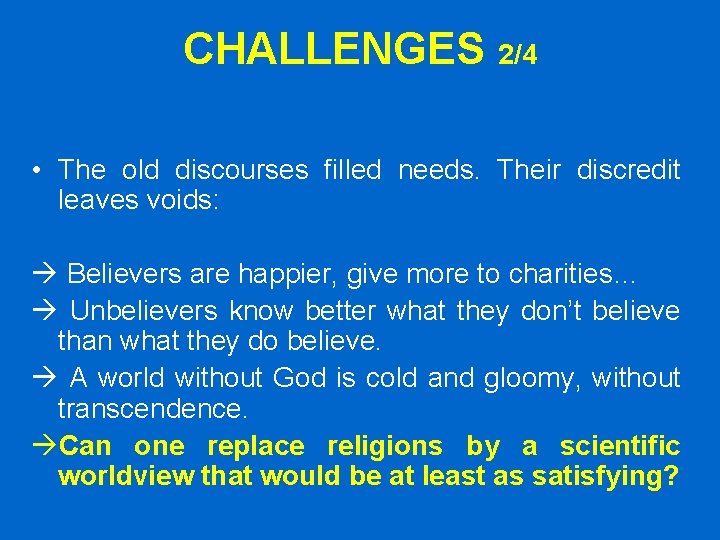 CHALLENGES 2/4

• The old discourses filled needs. Their discredit leaves voids:

→ Believers are happier, give more to charities…
→ Unbelievers know better what they don't believe than what they do believe.
→ A world without God is cold and gloomy, without transcendence.
→Can one replace religions by a scientific worldview that would be at least as satisfying?